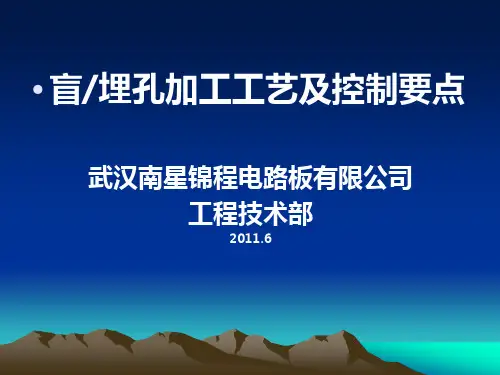 • 盲/埋孔加工工艺及控制要点

武汉南星锦程电路板有限公司
工程技术部
2011.6